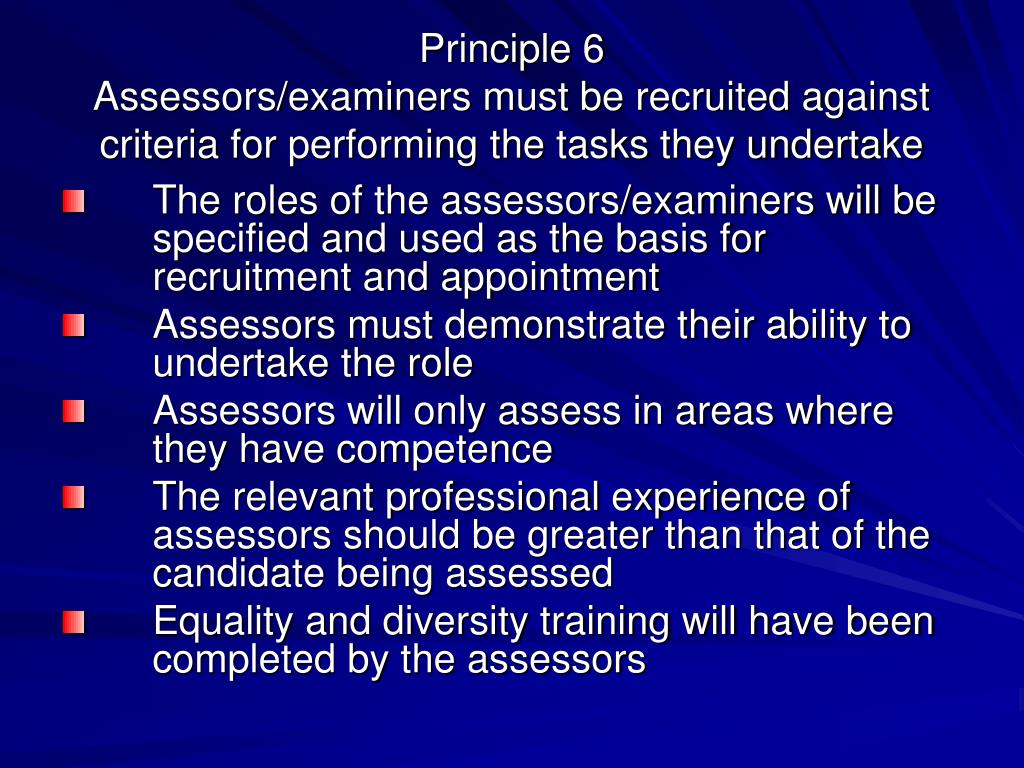 Principle 6
Assessors/examiners must be recruited against criteria for performing the tasks they undertake

- The roles of the assessors/examiners will be specified and used as the basis for recruitment and appointment
- Assessors must demonstrate their ability to undertake the role
- Assessors will only assess in areas where they have competence
- The relevant professional experience of assessors should be greater than that of the candidate being assessed
- Equality and diversity training will have been completed by the assessors